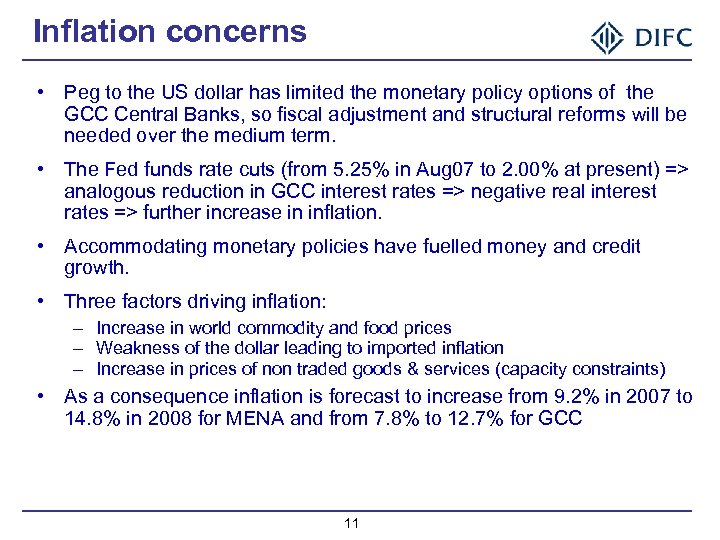 Inflation concerns

DIFC

• Peg to the US dollar has limited the monetary policy options of the GCC Central Banks, so fiscal adjustment and structural reforms will be needed over the medium term.

• The Fed funds rate cuts (from 5.25% in Aug07 to 2.00% at present) => analogous reduction in GCC interest rates => negative real interest rates => further increase in inflation.

• Accommodating monetary policies have fuelled money and credit growth.

• Three factors driving inflation:
– Increase in world commodity and food prices
– Weakness of the dollar leading to imported inflation
– Increase in prices of non traded goods & services (capacity constraints)

• As a consequence inflation is forecast to increase from 9.2% in 2007 to 14.8% in 2008 for MENA and from 7.8% to 12.7% for GCC

11